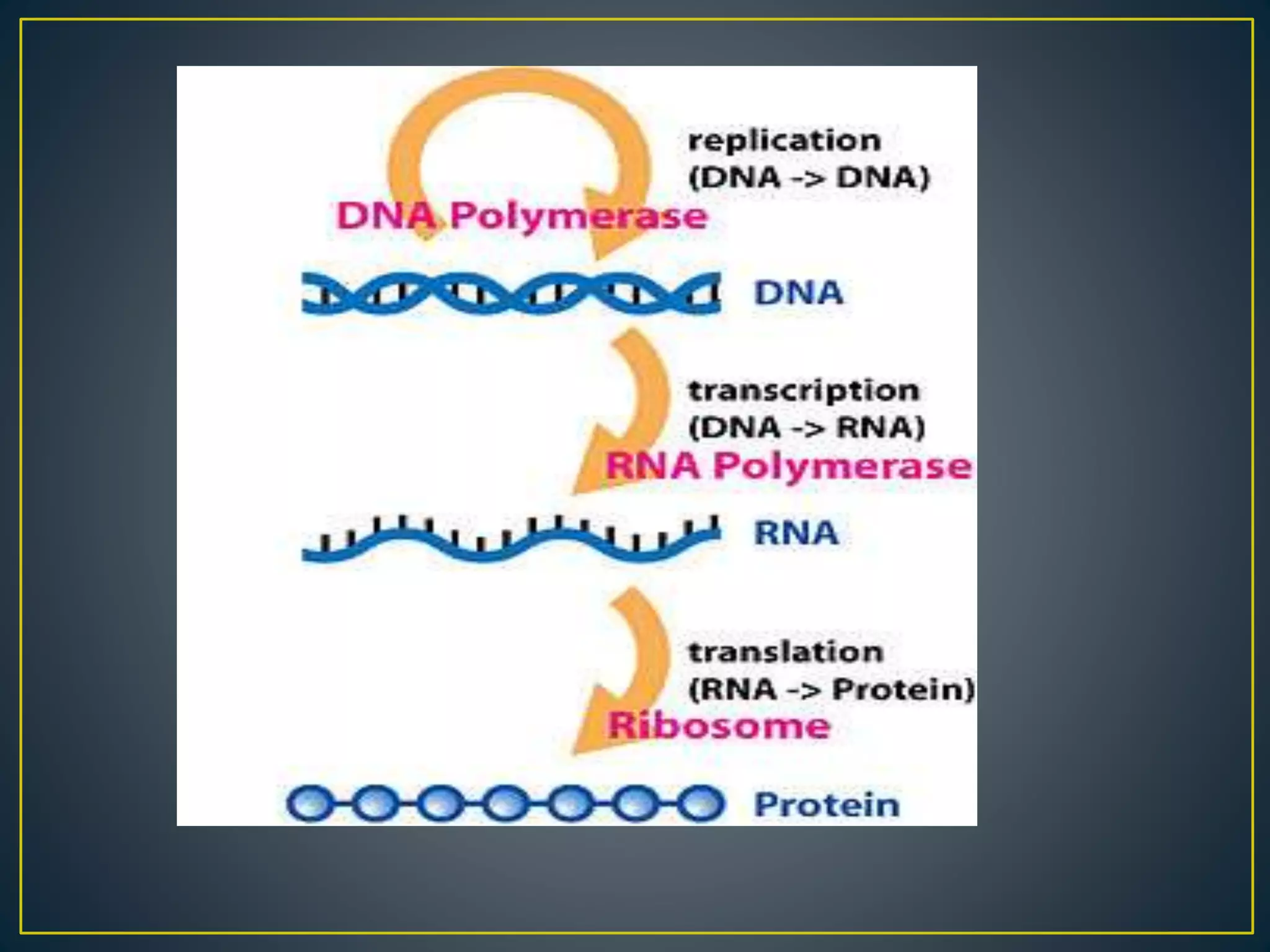 replication
(DNA -> DNA)

DNA Polymerase

DNA

transcription
(DNA -> RNA)

RNA Polymerase

RNA

translation
(RNA -> Protein)

Ribosome

Protein